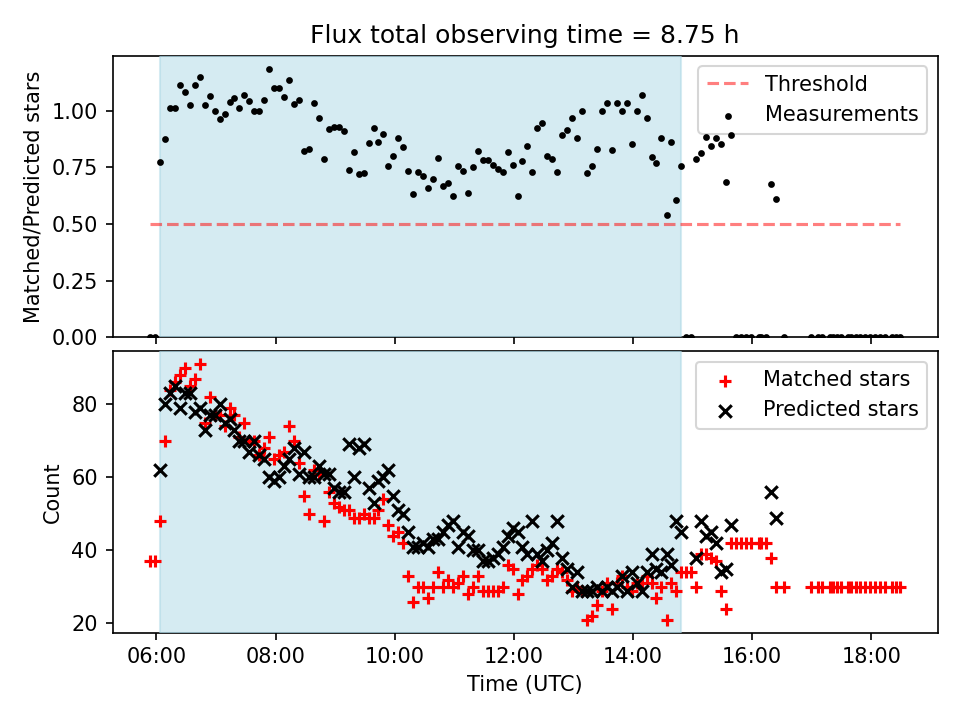 Flux total observing time = 8.75 h

Matched/Predicted stars

1.00
0.75
0.50
0.25
0.00

Threshold
Measurements

Count

80
60
40
20

Matched stars
Predicted stars

06:00
08:00
10:00
12:00
14:00
16:00
18:00

Time (UTC)